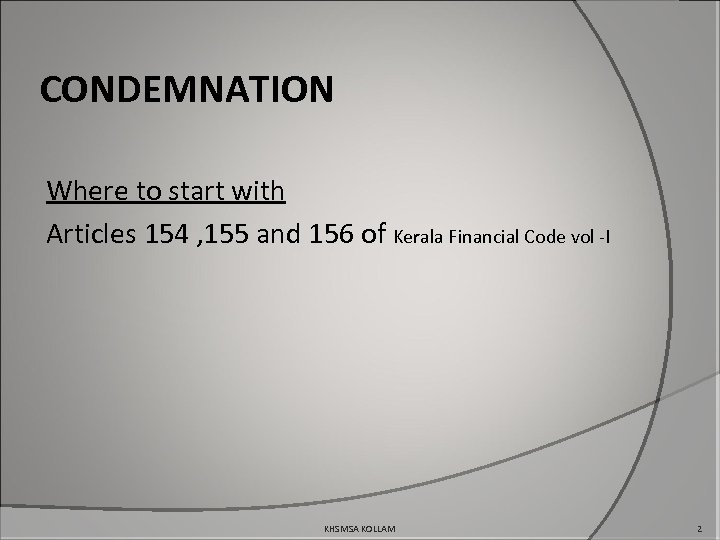 CONDEMNATION

Where to start with

Articles 154 ,155 and 156 of Kerala Financial Code vol -I

KHSMSA KOLLAM

2